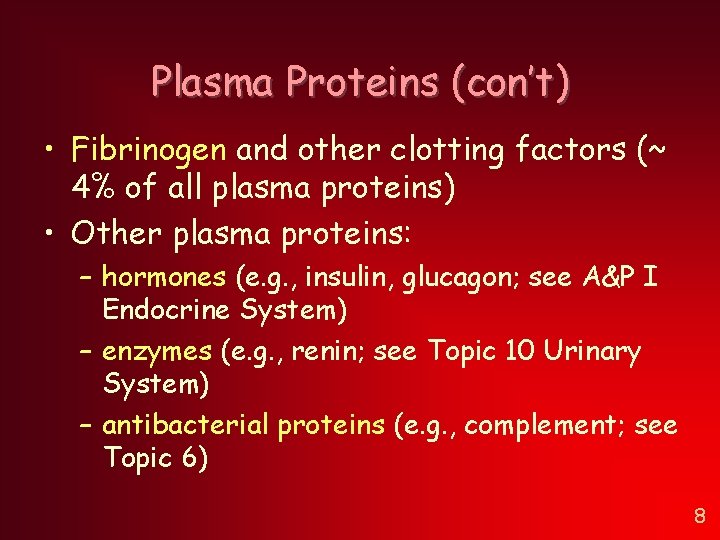 Plasma Proteins (con't)

• Fibrinogen and other clotting factors (~ 4% of all plasma proteins)

• Other plasma proteins:

– hormones (e.g., insulin, glucagon; see A&P I Endocrine System)

– enzymes (e.g., renin; see Topic 10 Urinary System)

– antibacterial proteins (e.g., complement; see Topic 6)

8